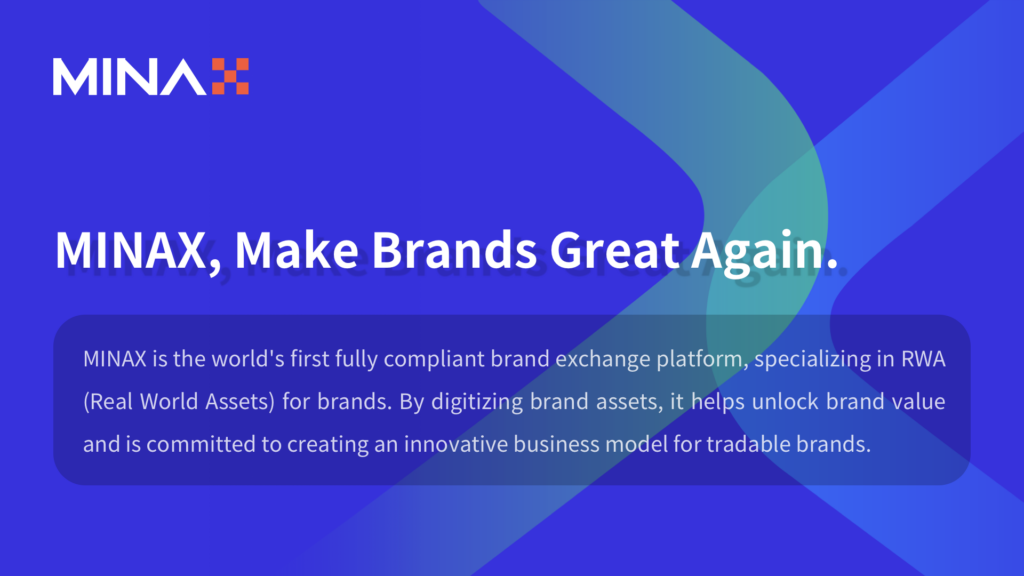 MINAX

MINAX, Make Brands Great Again.

MINAX is the world's first fully compliant brand exchange platform, specializing in RWA (Real World Assets) for brands. By digitizing brand assets, it helps unlock brand value and is committed to creating an innovative business model for tradable brands.